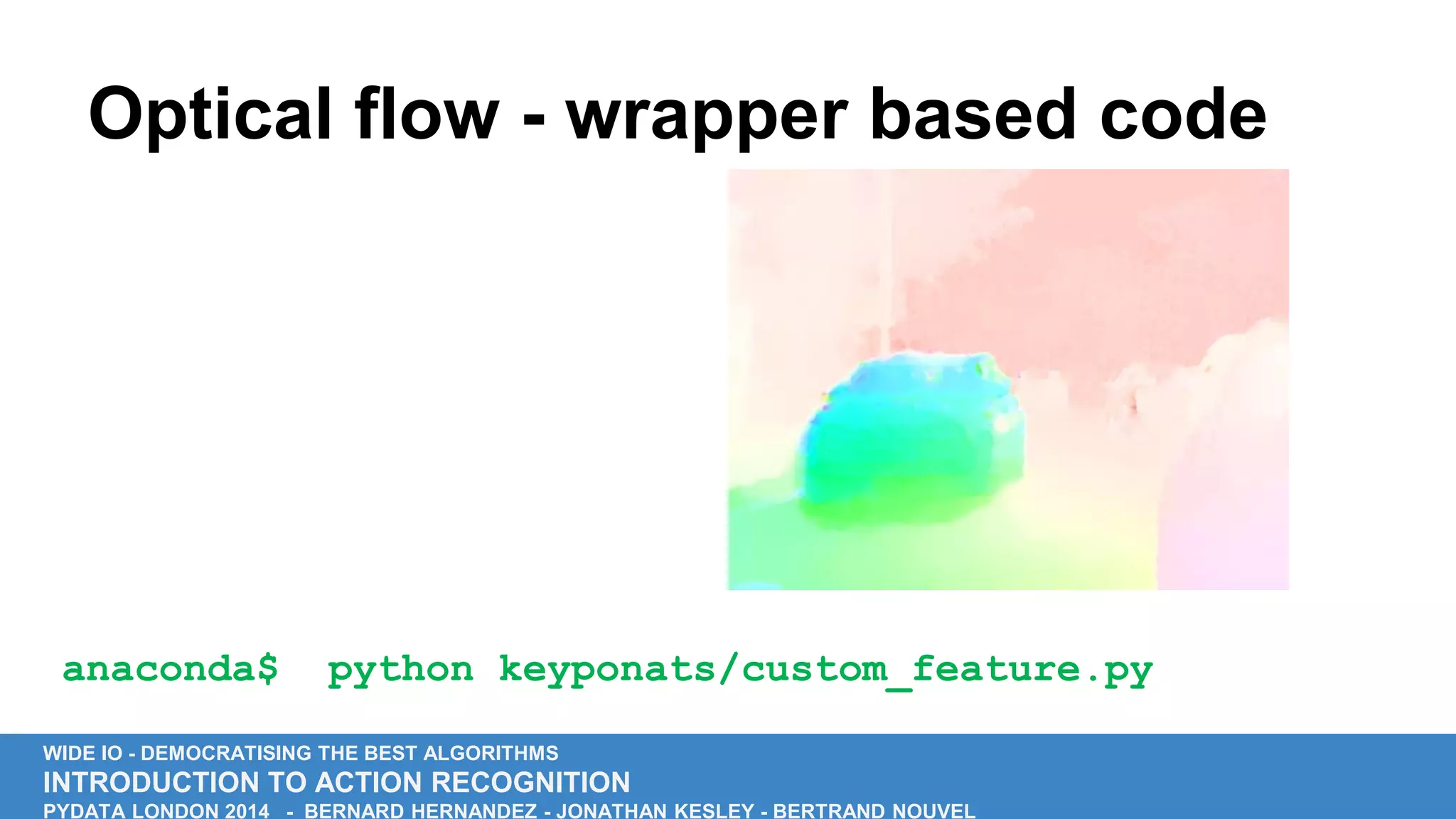 Optical flow - wrapper based code

anaconda$  python keyponats/custom_feature.py

WIDE IO - DEMOCRATISING THE BEST ALGORITHMS
INTRODUCTION TO ACTION RECOGNITION
PYDATA LONDON 2014 - BERNARD HERNANDEZ - JONATHAN KESLEY - BERTRAND NOUVEL